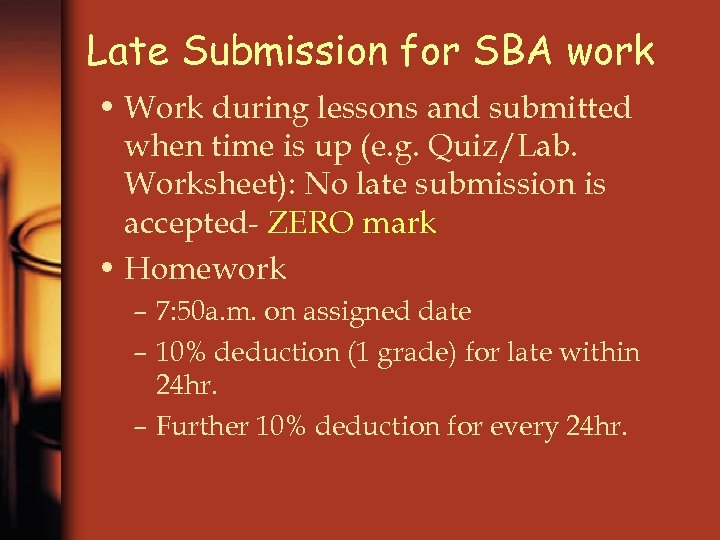 Late Submission for SBA work

• Work during lessons and submitted when time is up (e.g. Quiz/Lab. Worksheet): No late submission is accepted- ZERO mark

• Homework
– 7:50a.m. on assigned date
– 10% deduction (1 grade) for late within 24hr.
– Further 10% deduction for every 24hr.